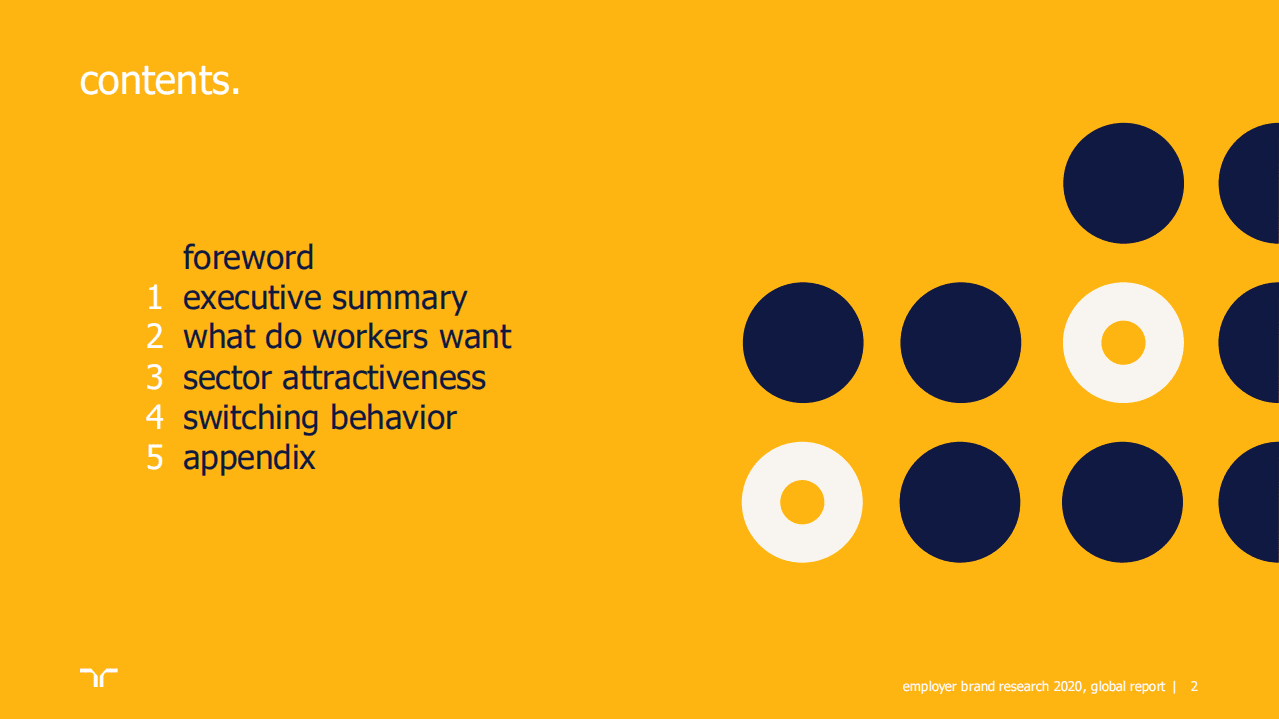 contents.

foreword
1 executive summary
2 what do workers want
3 sector attractiveness
4 switching behavior
5 appendix

employer brand research 2020, global report | 2